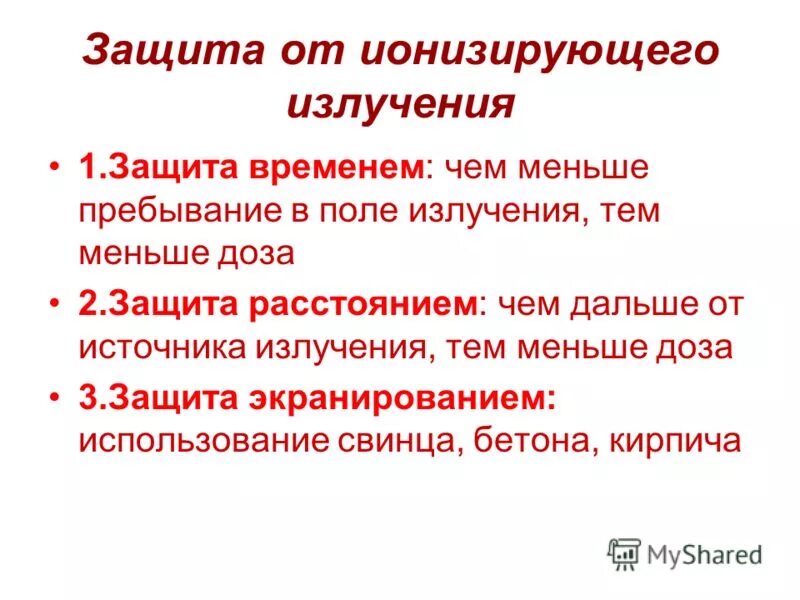 Защита от ионизирующего излучения

• 1.Защита временем: чем меньше пребывание в поле излучения, тем меньше доза
• 2.Защита расстоянием: чем дальше от источника излучения, тем меньше доза
• 3.Защита экранированием: использование свинца, бетона, кирпича

MyShared